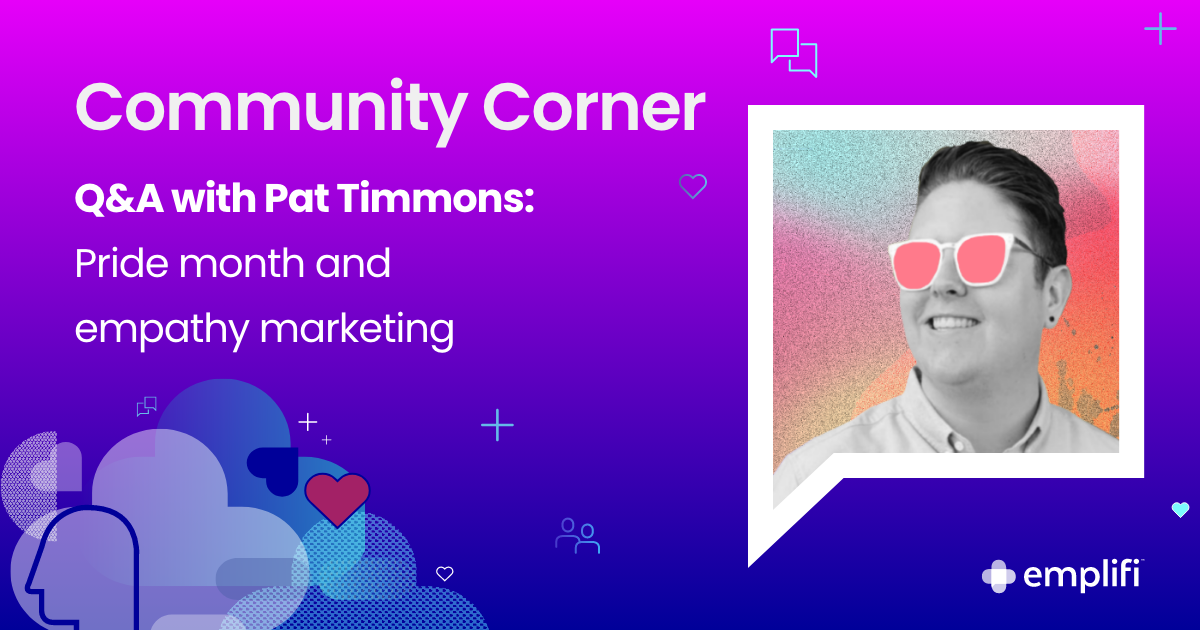 Community Corner

Q&A with Pat Timmons:
Pride month and empathy marketing

emplifi